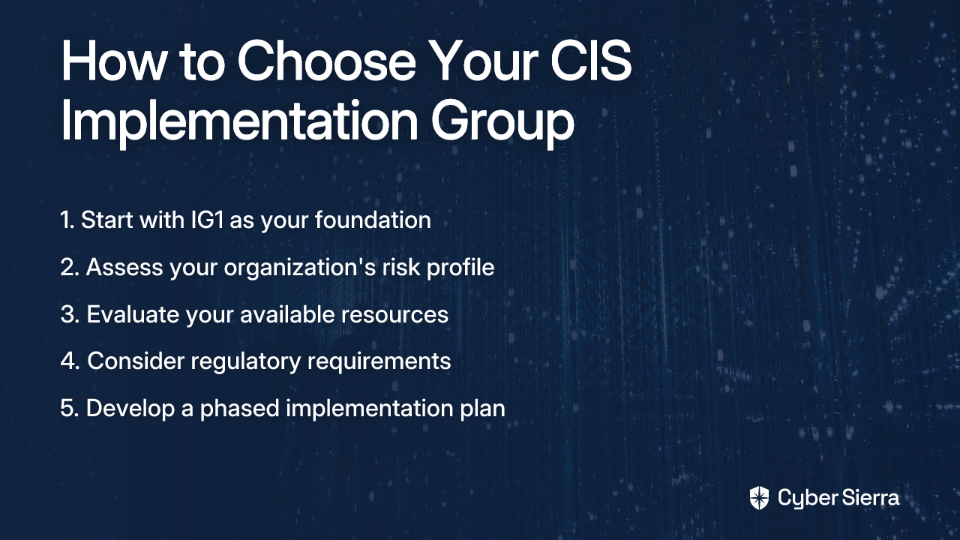 How to Choose Your CIS Implementation Group

1. Start with IG1 as your foundation
2. Assess your organization's risk profile
3. Evaluate your available resources
4. Consider regulatory requirements
5. Develop a phased implementation plan

Cyber Sierra